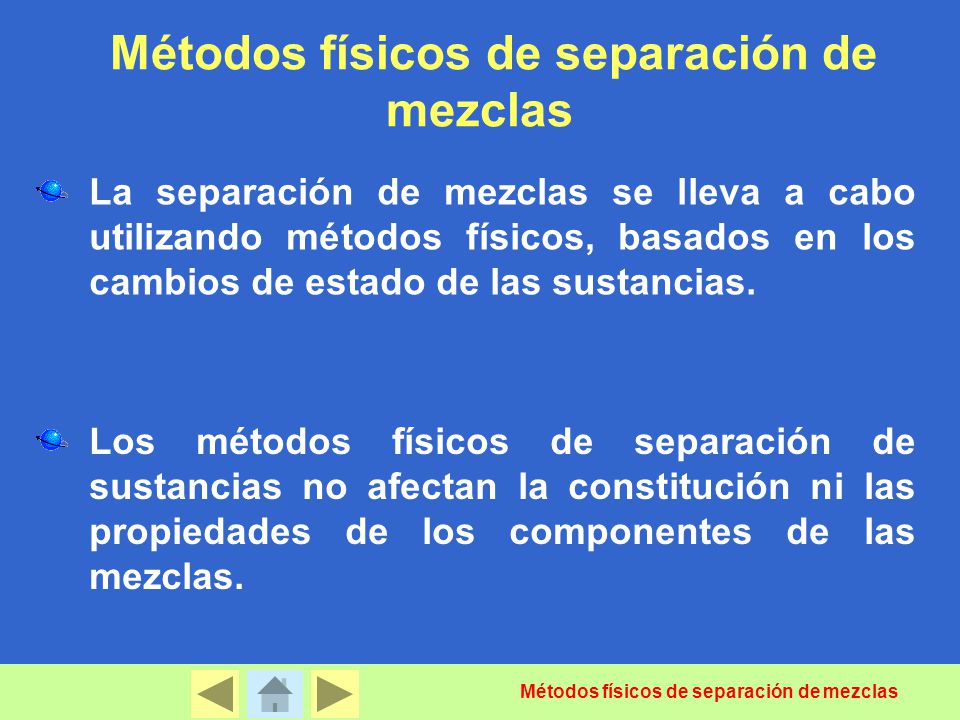 Métodos físicos de separación de mezclas

La separación de mezclas se lleva a cabo utilizando métodos físicos, basados en los cambios de estado de las sustancias.

Los métodos físicos de separación de sustancias no afectan la constitución ni las propiedades de los componentes de las mezclas.

Métodos físicos de separación de mezclas